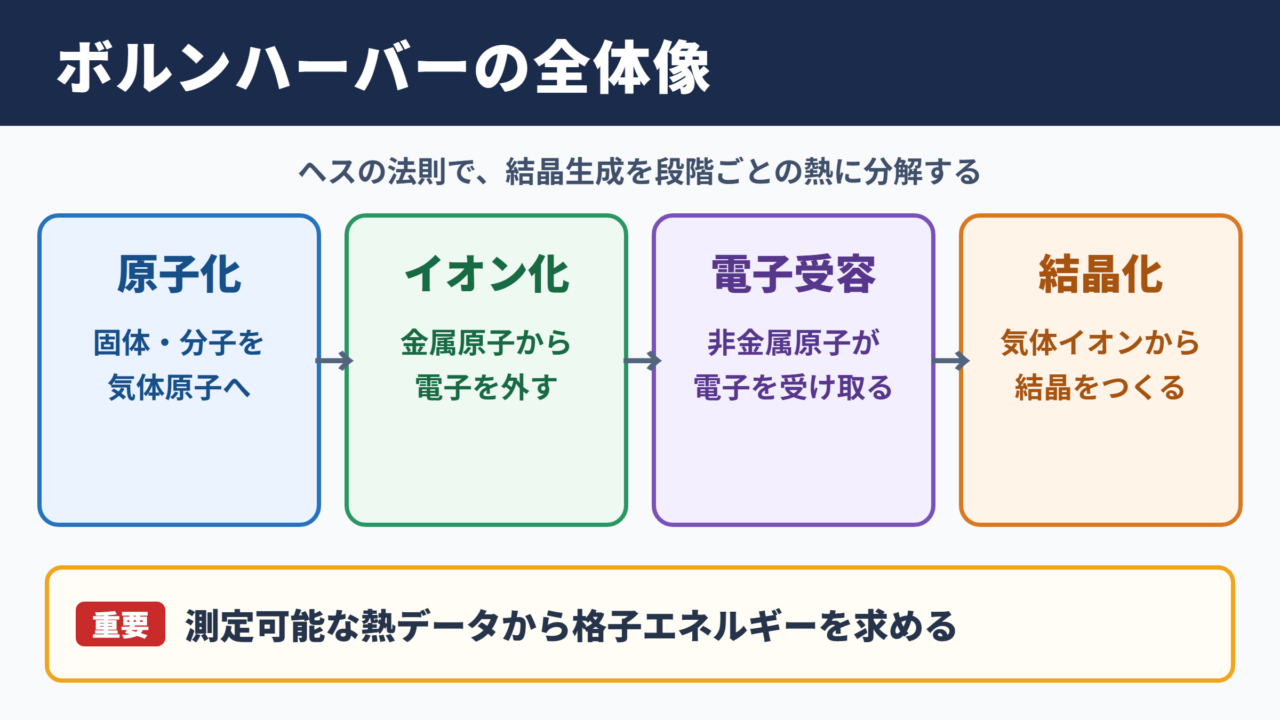 ボルンハーバーの全体像

ヘスの法則で、結晶生成を段階ごとの熱に分解する

原子化

固体・分子を
気体原子へ

イオン化

金属原子から
電子を外す

電子受容

非金属原子が
電子を受け取る

結晶化

気体イオンから
結晶をつくる

重要 測定可能な熱データから格子エネルギーを求める